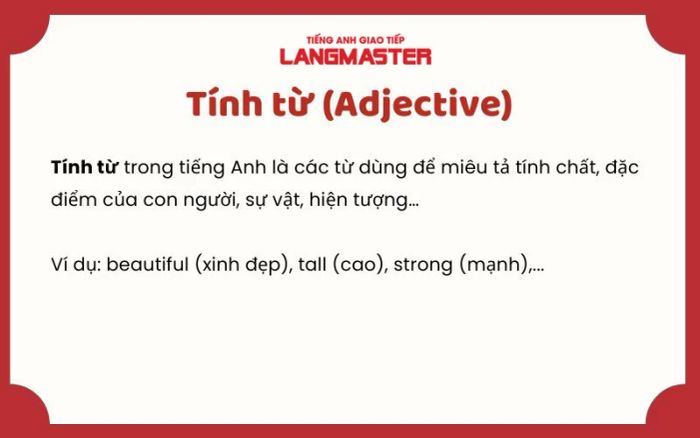 TIẾNG ANH GIAO TIẾP
LANGMASTER

Tính từ (Adjective)

Tính từ trong tiếng Anh là các từ dùng để miêu tả tính chất, đặc điểm của con người, sự vật, hiện tượng...

Ví dụ: beautiful (xinh đẹp), tall (cao), strong (mạnh),...